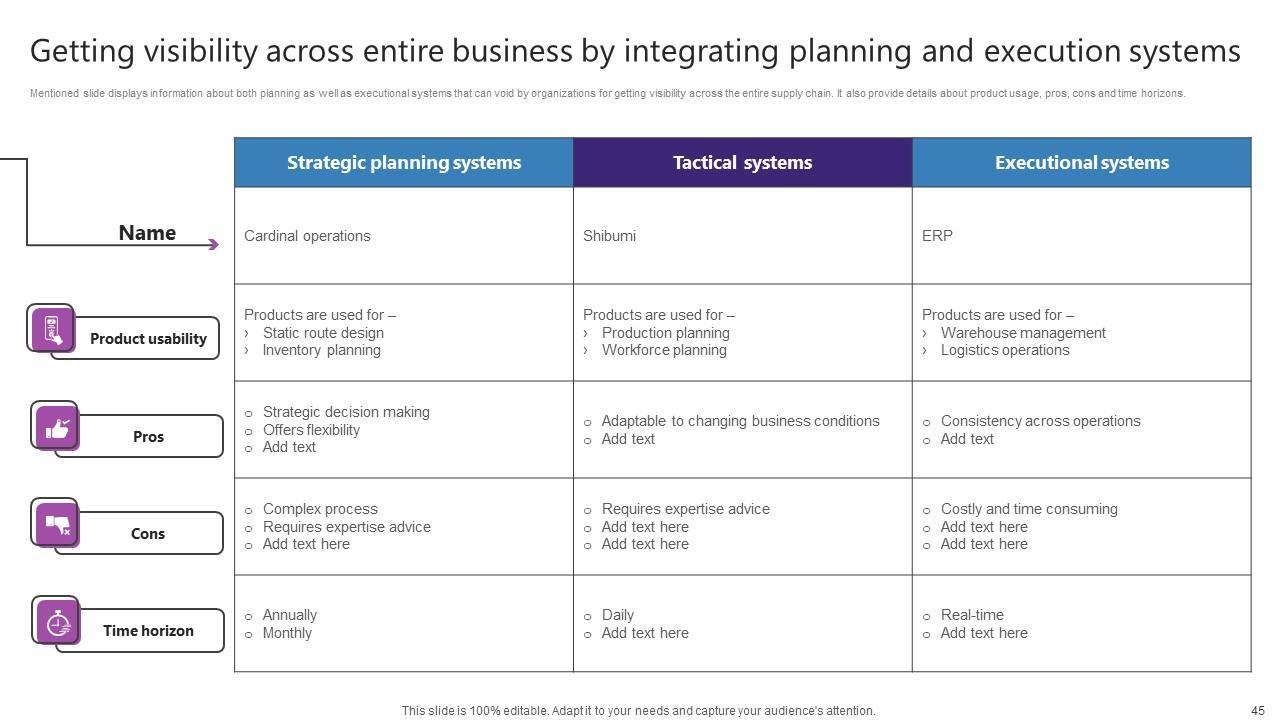 Getting visibility across entire business by integrating planning and execution systems

Mentioned slide displays information about both planning as well as executional systems that can void by organizations for getting visibility across the entire supply chain. It also provide details about product usage, pros, cons and time horizons.

| | Strategic planning systems | Tactical systems | Executional systems |
|---|---|---|---|
| Name | Cardinal operations | Shibumi | ERP |
| Product usability | Products are used for – › Static route design › Inventory planning | Products are used for – › Production planning › Workforce planning | Products are used for – › Warehouse management › Logistics operations |
| Pros | o Strategic decision making o Offers flexibility o Add text | o Adaptable to changing business conditions o Add text | o Consistency across operations o Add text |
| Cons | o Complex process o Requires expertise advice o Add text here | o Requires expertise advice o Add text here o Add text here | o Costly and time consuming o Add text here o Add text here |
| Time horizon | o Annually o Monthly | o Daily o Add text here | o Real-time o Add text here |

This slide is 100% editable. Adapt it to your needs and capture your audience's attention.

45